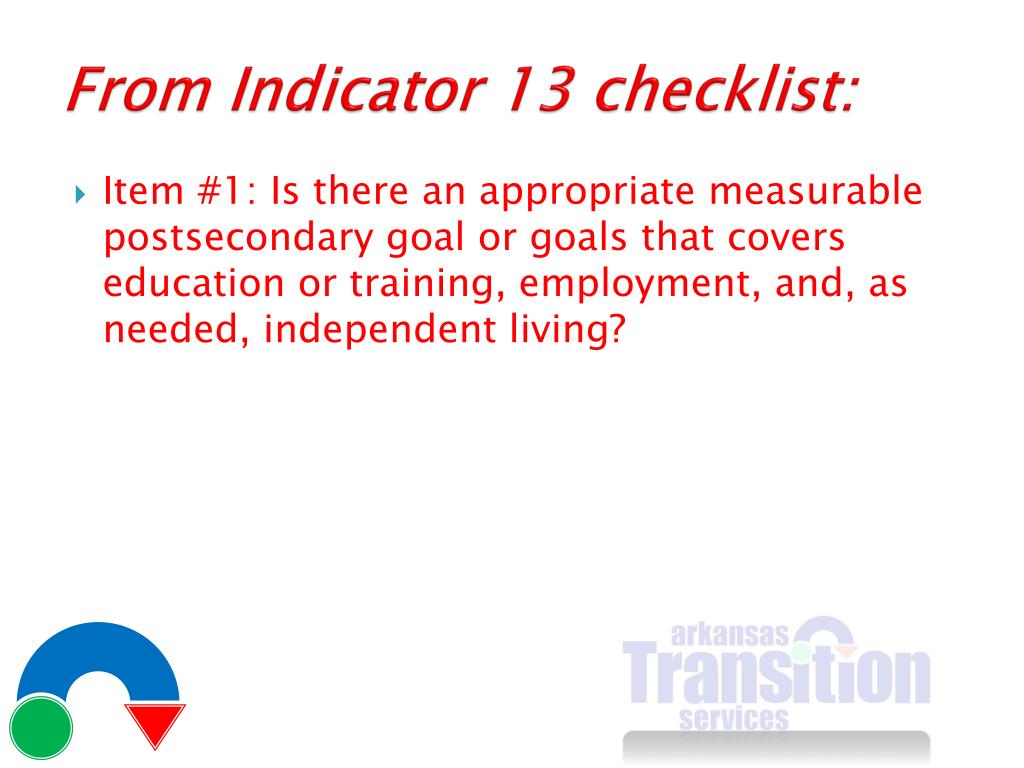 From Indicator 13 checklist:

Item #1: Is there an appropriate measurable postsecondary goal or goals that covers education or training, employment, and, as needed, independent living?

arkansas
Transition
services